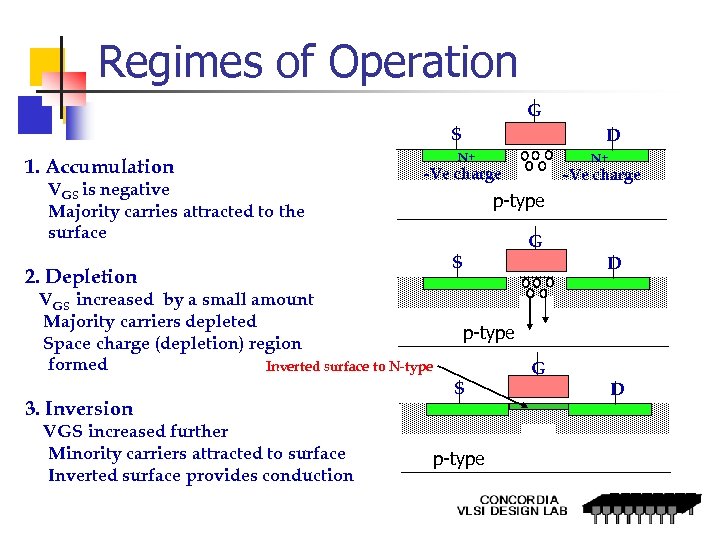 Regimes of Operation

1. Accumulation
$V_{GS}$ is negative
Majority carries attracted to the surface

2. Depletion
$V_{GS}$ increased by a small amount
Majority carriers depleted
Space charge (depletion) region formed

3. Inversion
VGS increased further
Minority carriers attracted to surface
Inverted surface provides conduction

G
S
D
N+
N+
-Ve charge
-Ve charge
p-type

G
S
D
p-type

Inverted surface to N-type
G
S
D
p-type

CONCORDIA
VLSI DESIGN LAB